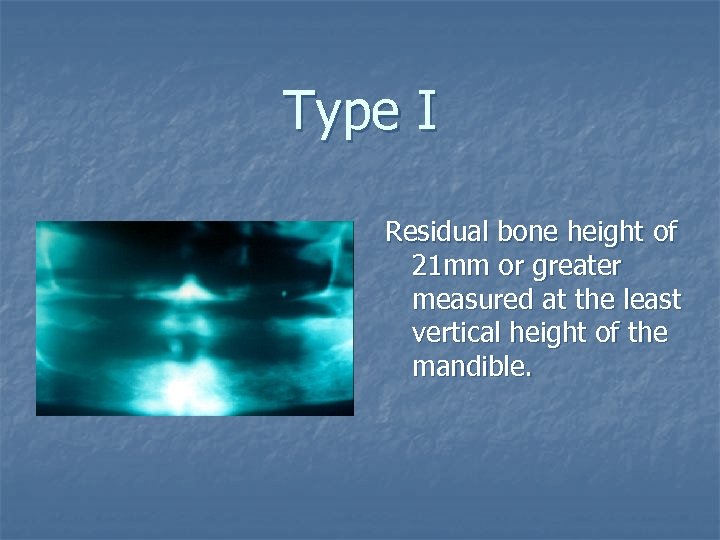 Type I

Residual bone height of 21mm or greater measured at the least vertical height of the mandible.